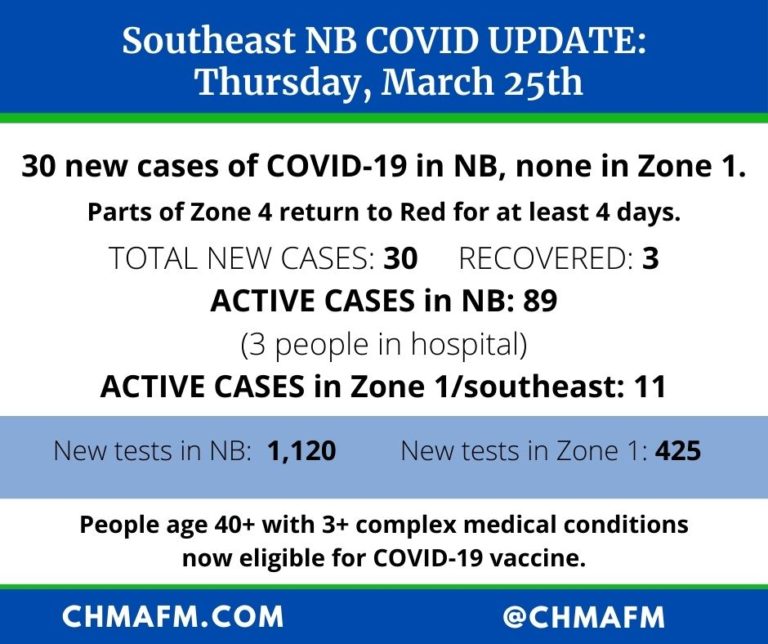 Southeast NB COVID UPDATE: Thursday, March 25th

30 new cases of COVID-19 in NB, none in Zone 1.

Parts of Zone 4 return to Red for at least 4 days.

TOTAL NEW CASES: 30 RECOVERED: 3

ACTIVE CASES in NB: 89

(3 people in hospital)

ACTIVE CASES in Zone 1/southeast: 11

New tests in NB: 1,120 New tests in Zone 1: 425

People age 40+ with 3+ complex medical conditions now eligible for COVID-19 vaccine.

CHMAFM.COM @CHMAFM